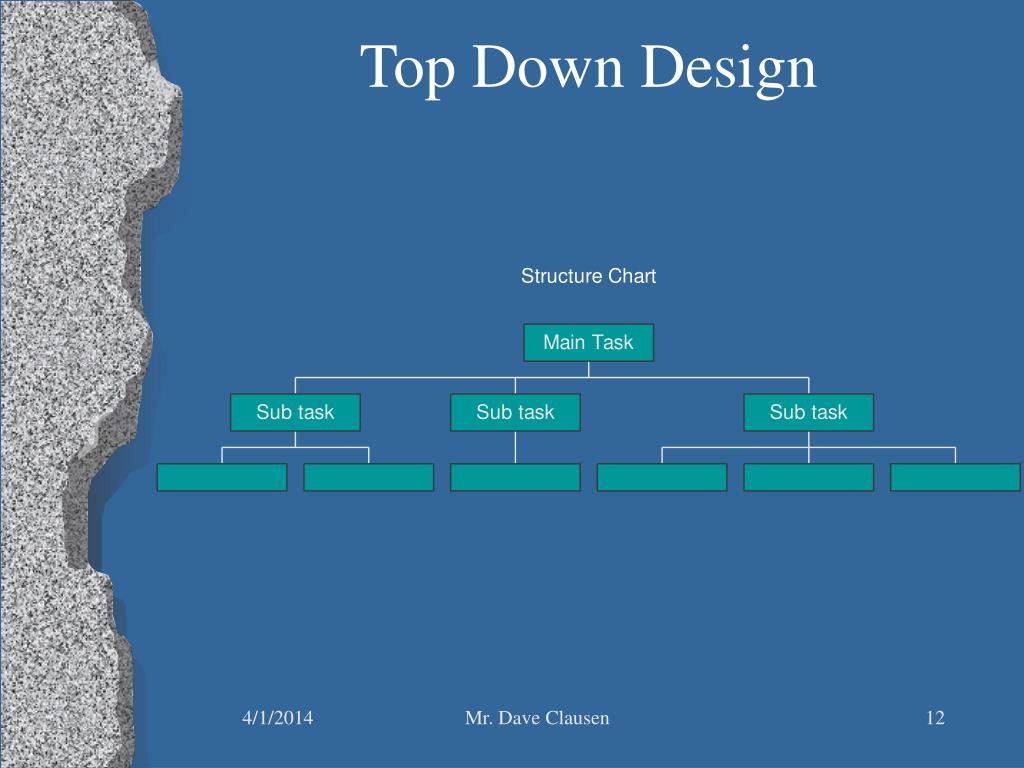 Top Down Design

Structure Chart

Main Task

Sub task

Sub task

Sub task

4/1/2014

Mr. Dave Clausen

12